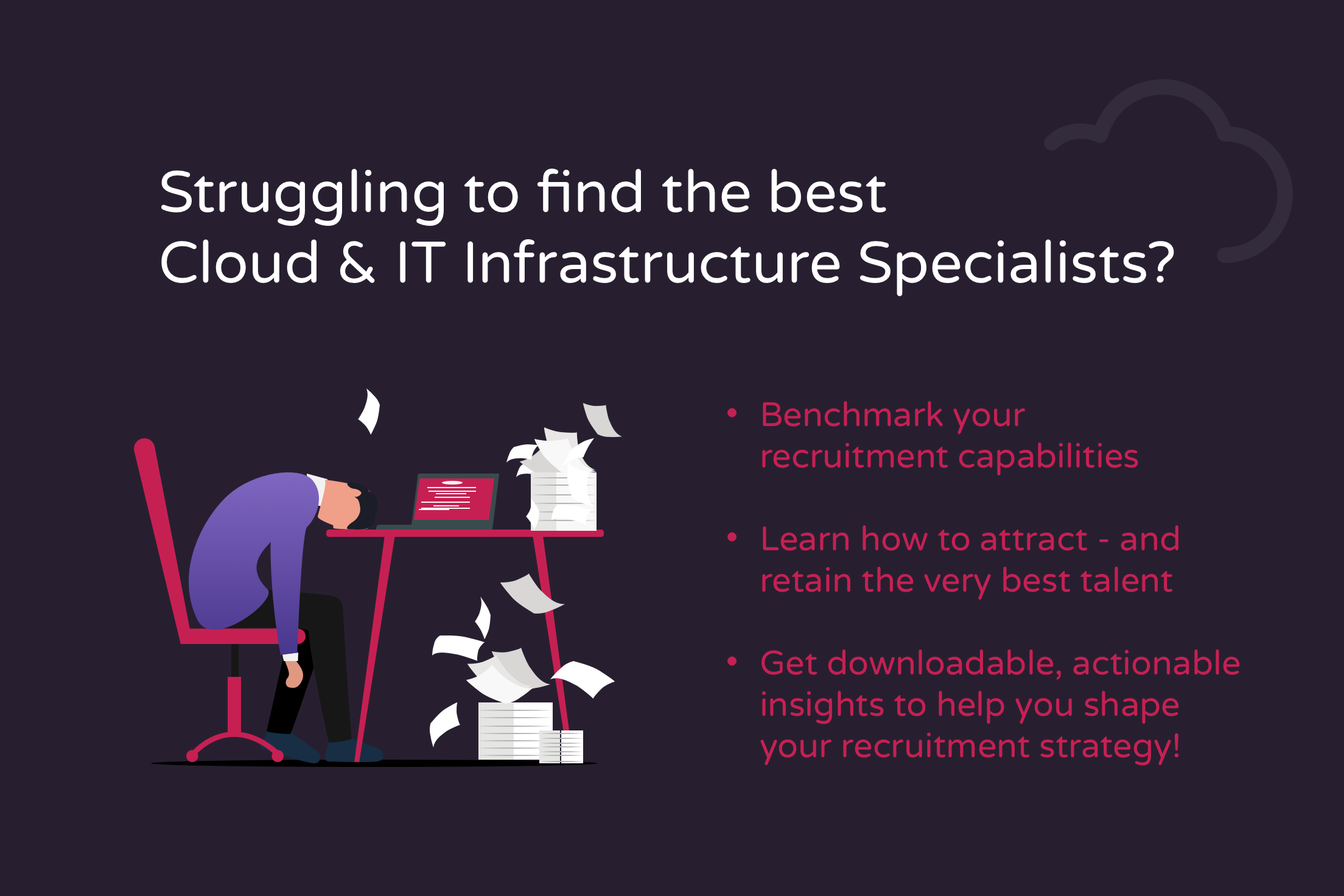 Struggling to find the best Cloud & IT Infrastructure Specialists?

• Benchmark your recruitment capabilities

• Learn how to attract - and retain the very best talent

• Get downloadable, actionable insights to help you shape your recruitment strategy!